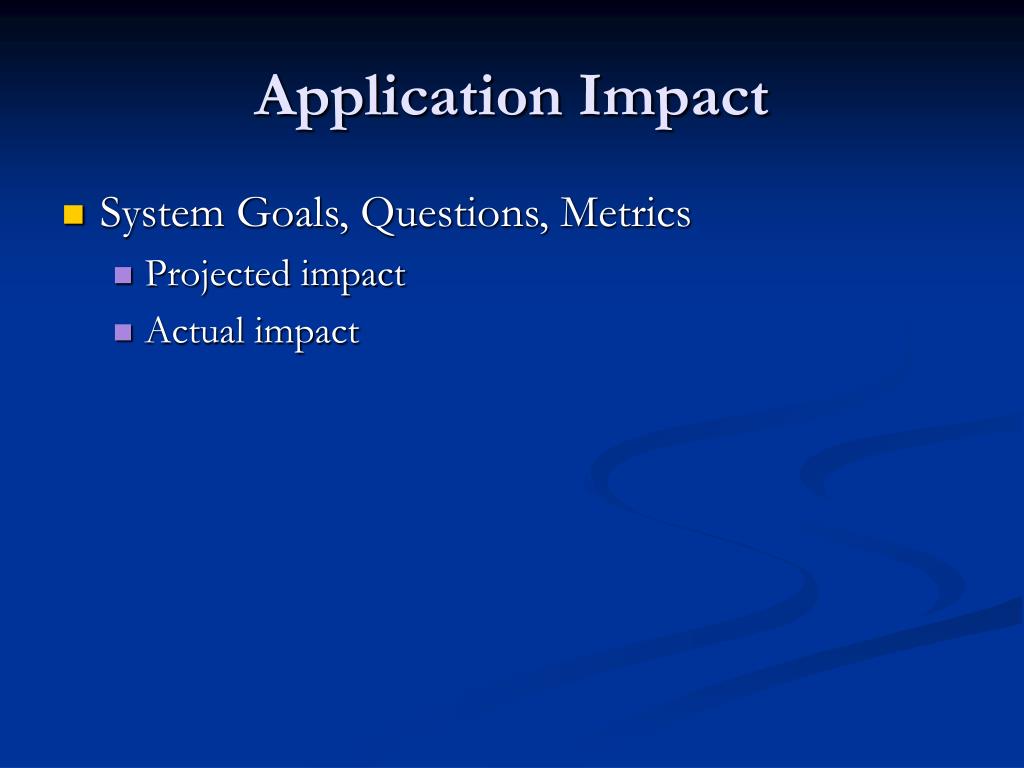 Application Impact

System Goals, Questions, Metrics

Projected impact

Actual impact